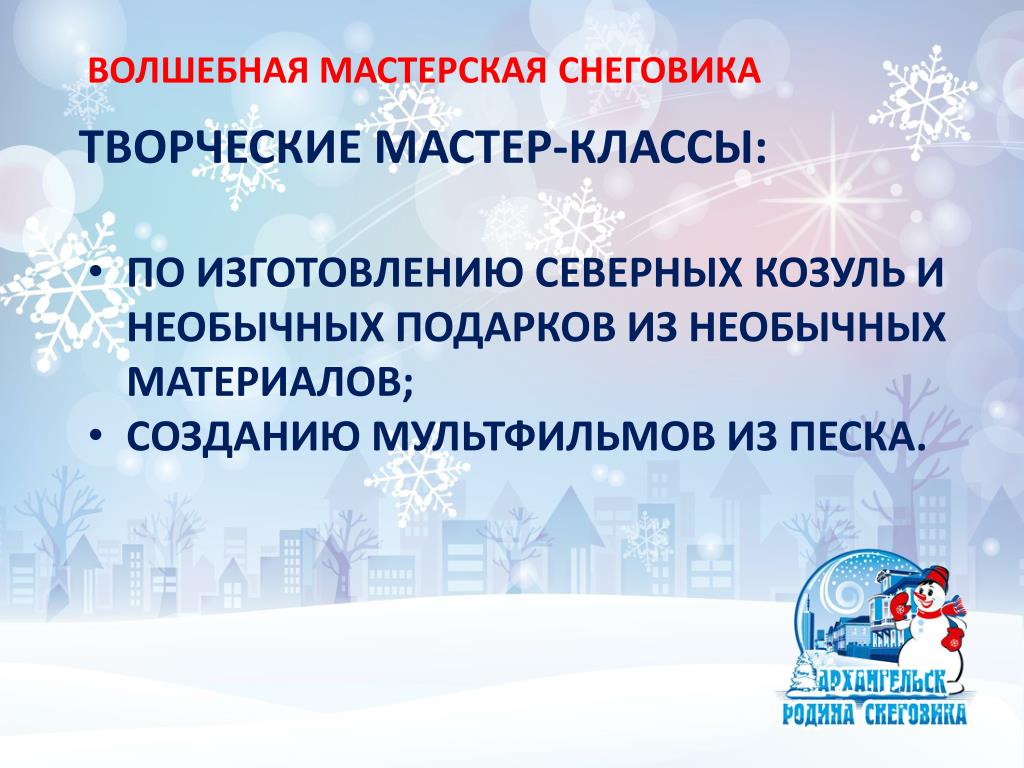 ВОЛШЕБНАЯ МАСТЕРСКАЯ СНЕГОВИКА

ТВОРЧЕСКИЕ МАСТЕР-КЛАССЫ:

• ПО ИЗГОТОВЛЕНИЮ СЕВЕРНЫХ КОЗУЛЬ И НЕОБЫЧНЫХ ПОДАРКОВ ИЗ НЕОБЫЧНЫХ МАТЕРИАЛОВ;
• СОЗДАНИЮ МУЛЬТФИЛЬМОВ ИЗ ПЕСКА.

АРХАНГЕЛЬСК
РОДИНА СНЕГОВИКА